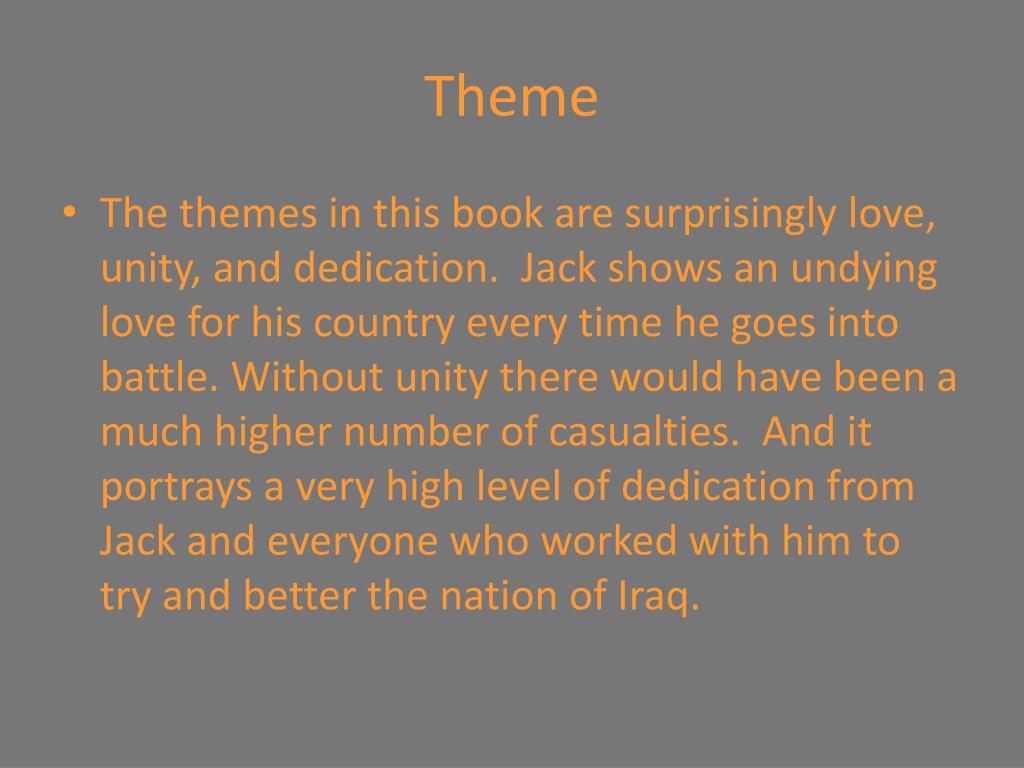 Theme

• The themes in this book are surprisingly love, unity, and dedication. Jack shows an undying love for his country every time he goes into battle. Without unity there would have been a much higher number of casualties. And it portrays a very high level of dedication from Jack and everyone who worked with him to try and better the nation of Iraq.